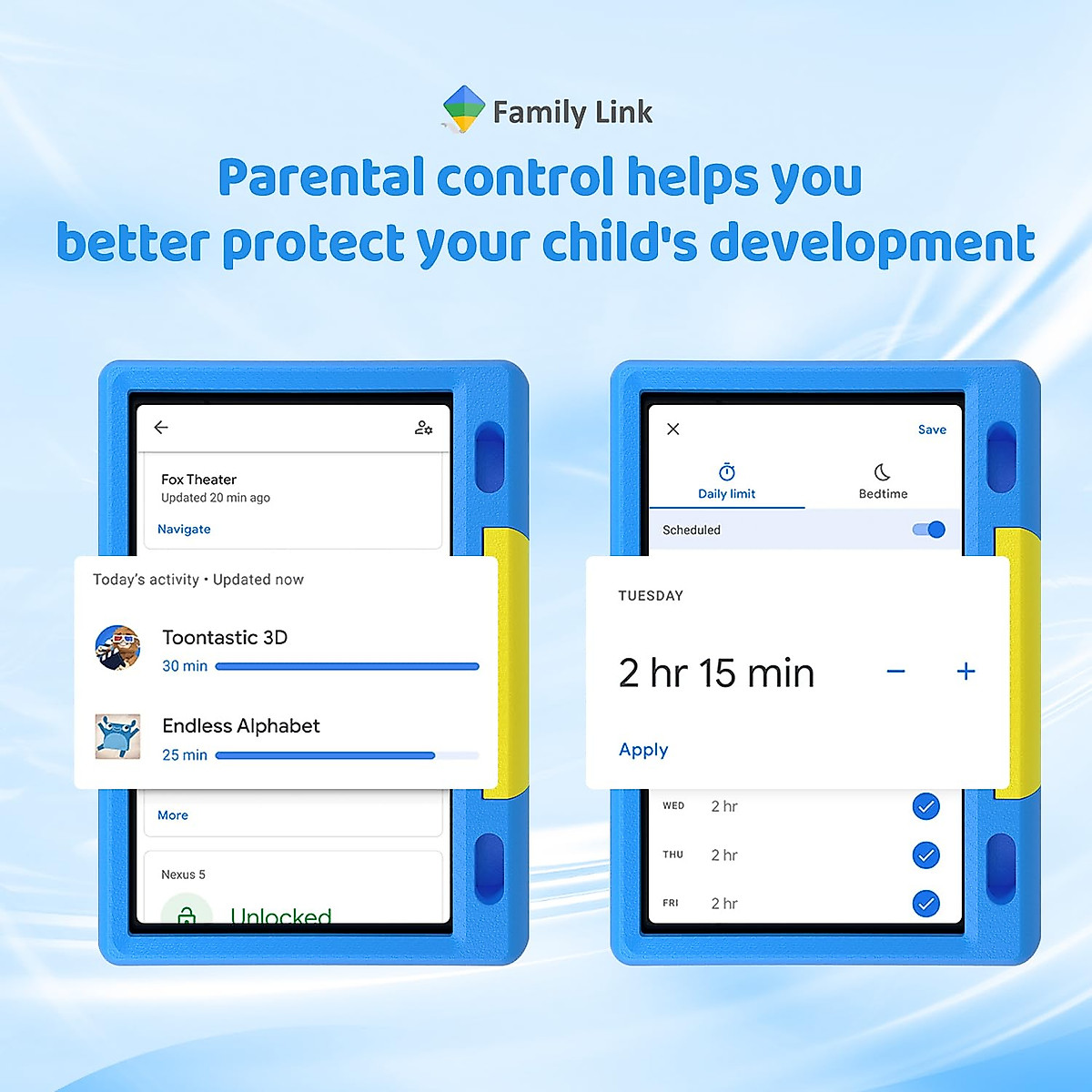 Family Link

Parental control helps you better protect your child's development

Fox Theater
Updated 20 min ago
Navigate

Today's activity • Updated now

Toontastic 3D
30 min

Endless Alphabet
25 min

More

Nexus 5
Unlocked

Save

Daily limit
Bedtime

Scheduled

TUESDAY

2 hr 15 min
−
+

Apply

WED 2 hr
THU 2 hr
FRI 2 hr